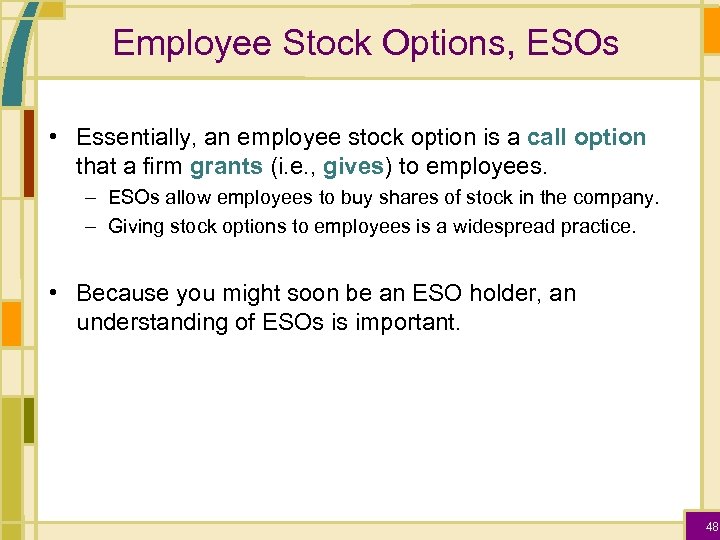 Employee Stock Options, ESOs

• Essentially, an employee stock option is a call option that a firm grants (i.e., gives) to employees.

– ESOs allow employees to buy shares of stock in the company.

– Giving stock options to employees is a widespread practice.

• Because you might soon be an ESO holder, an understanding of ESOs is important.

48